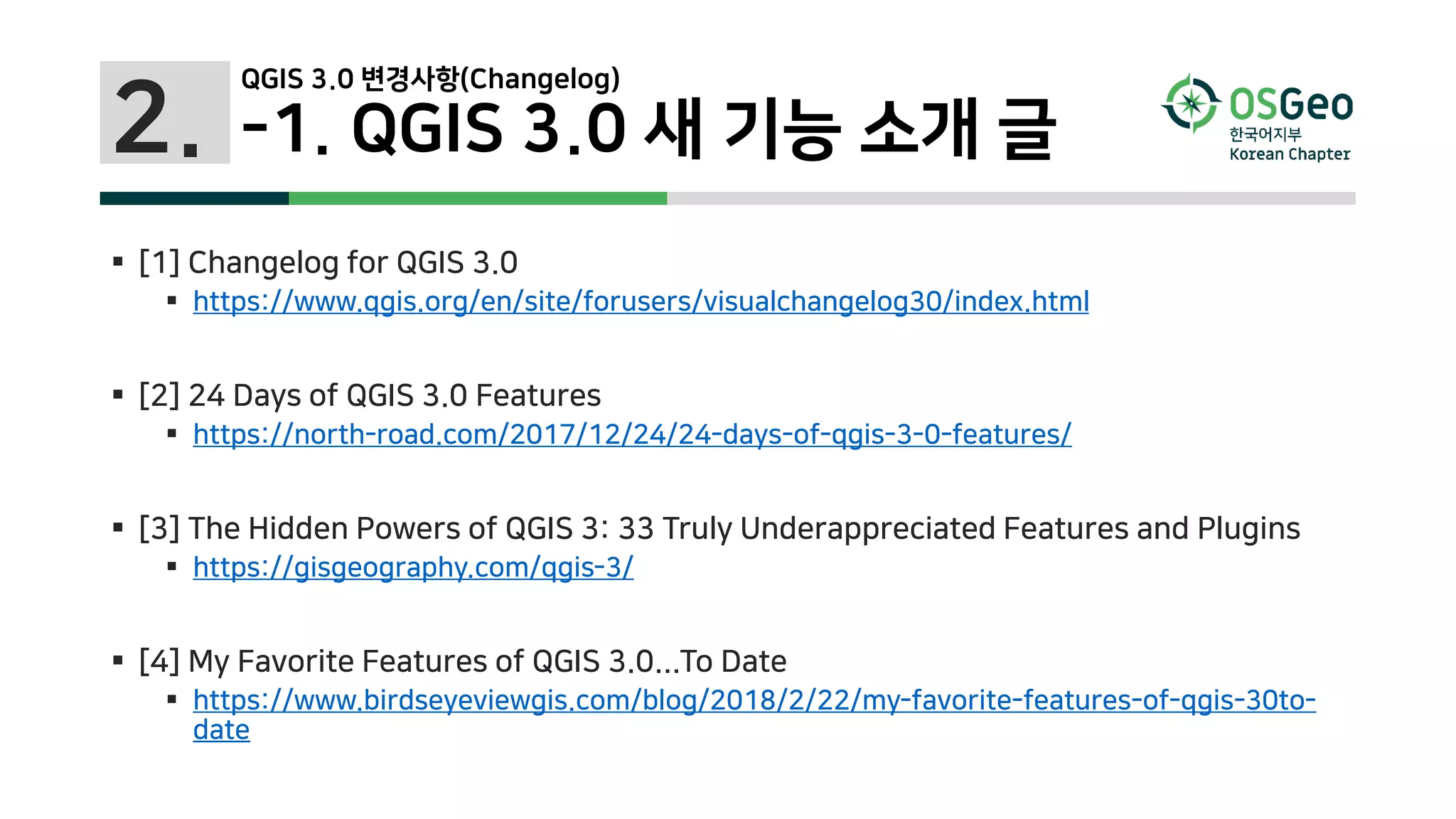 2.

QGIS 3.0 변경사항(Changelog)
-1. QGIS 3.0 새 기능 소개 글

OSGeo
한국어지부
Korean Chapter

▪ [1] Changelog for QGIS 3.0
▪ https://www.qgis.org/en/site/forusers/visualchangelog30/index.html

▪ [2] 24 Days of QGIS 3.0 Features
▪ https://north-road.com/2017/12/24/24-days-of-qgis-3-0-features/

▪ [3] The Hidden Powers of QGIS 3: 33 Truly Underappreciated Features and Plugins
▪ https://gisgeography.com/qgis-3/

▪ [4] My Favorite Features of QGIS 3.0...To Date
▪ https://www.birdseyeviewgis.com/blog/2018/2/22/my-favorite-features-of-qgis-30to-date